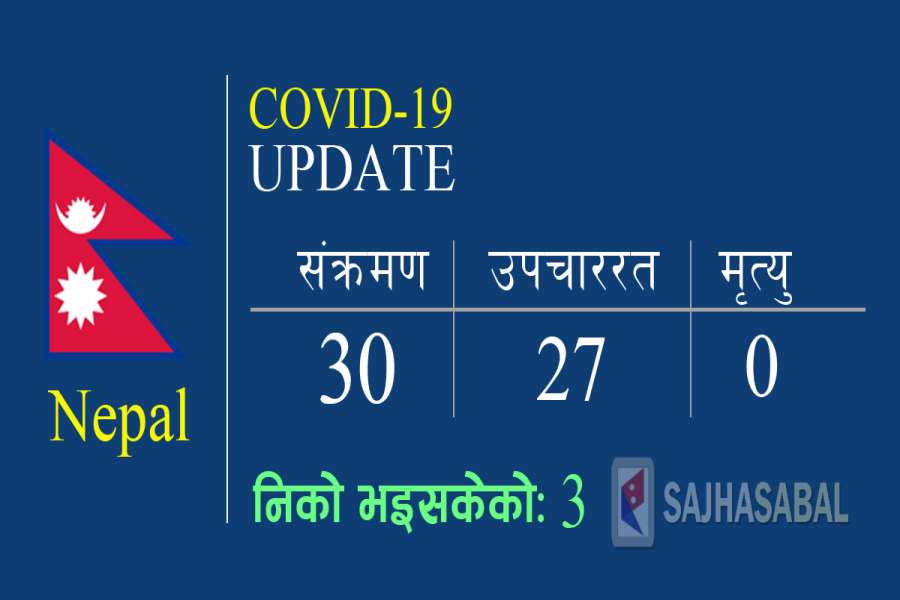 Nepal

COVID-19
UPDATE

| संक्रमण | उपचाररत | मृत्यु |
|---|---|---|
| 30 | 27 | 0 |

निको भइसकेको: 3

SAJHASABAL